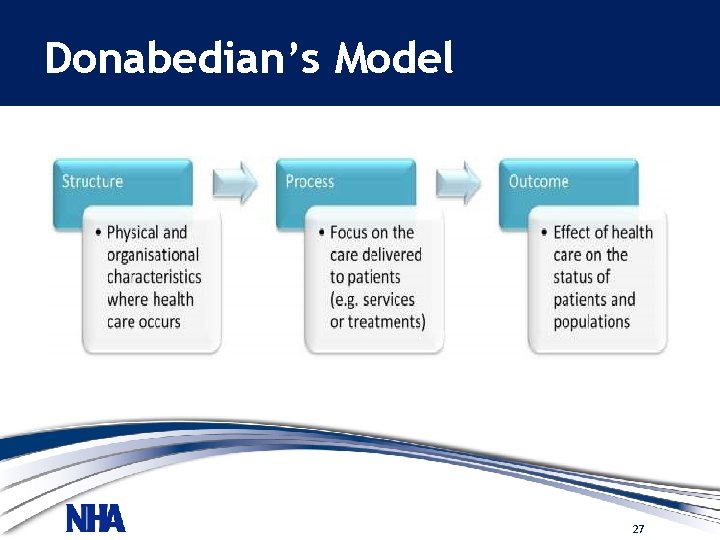 Donabedian's Model

Structure

• Physical and organisational characteristics where health care occurs

Process

• Focus on the care delivered to patients (e.g. services or treatments)

Outcome

• Effect of health care on the status of patients and populations

NHA

27